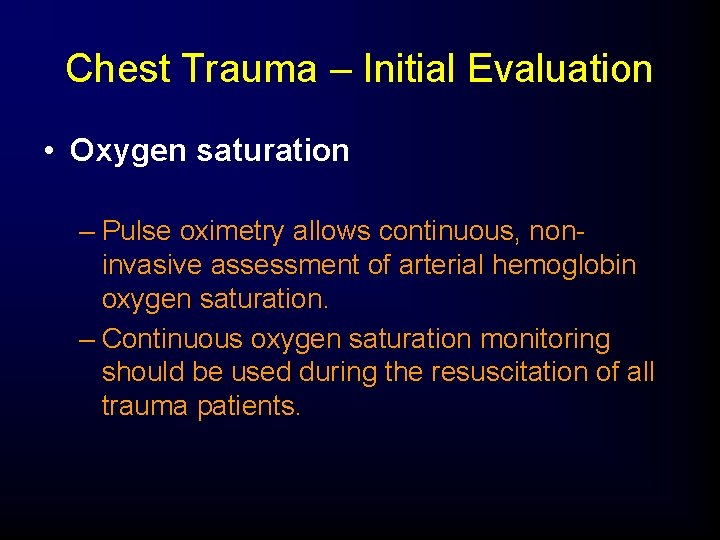 Chest Trauma – Initial Evaluation

• Oxygen saturation

– Pulse oximetry allows continuous, non-invasive assessment of arterial hemoglobin oxygen saturation.

– Continuous oxygen saturation monitoring should be used during the resuscitation of all trauma patients.